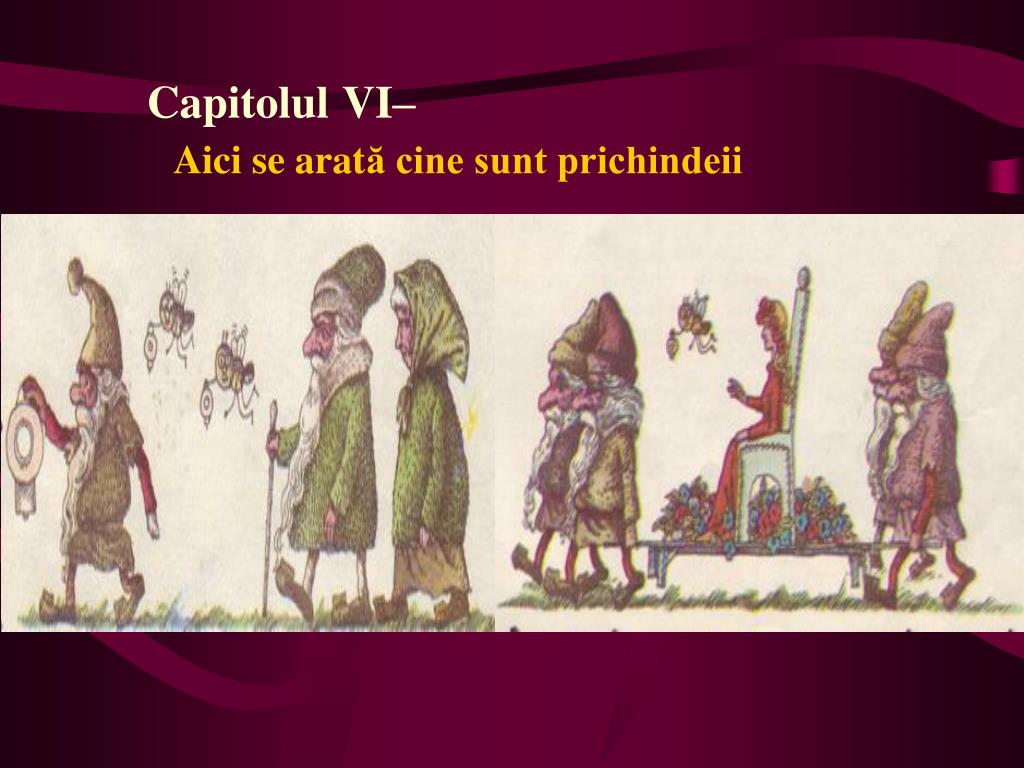 Capitolul VI–
Aici se arată cine sunt prichindeii